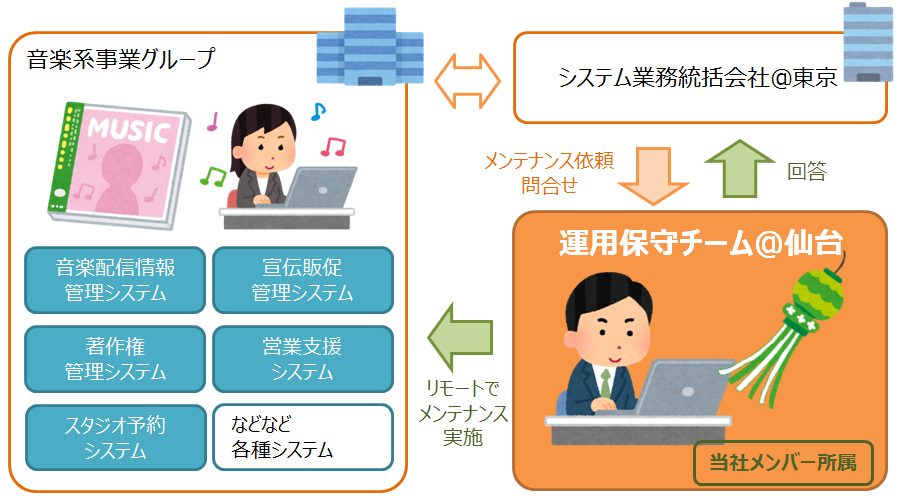 音楽系事業グループ

MUSIC

音楽配信情報
管理システム

宣伝販促
管理システム

著作権
管理システム

営業支援
システム

スタジオ予約
システム

などなど
各種システム

システム業務統括会社@東京

メンテナンス依頼
問合せ

回答

運用保守チーム@仙台

リモートで
メンテナンス
実施

当社メンバー所属